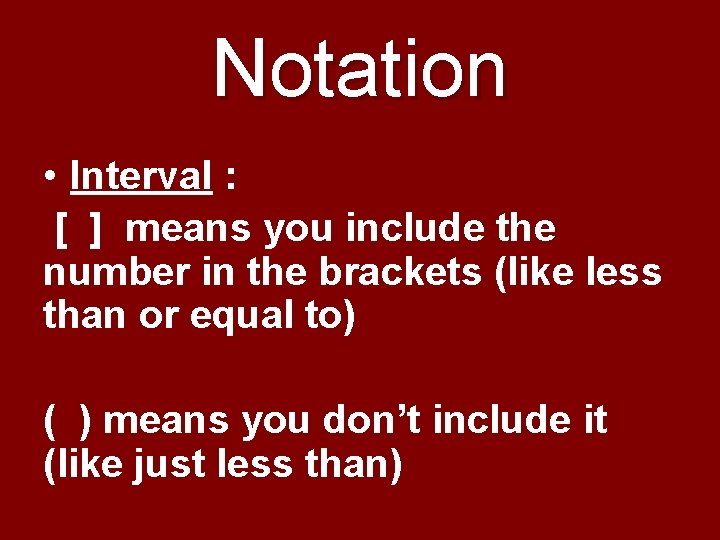 Notation

• Interval :
[ ] means you include the number in the brackets (like less than or equal to)

( ) means you don’t include it (like just less than)